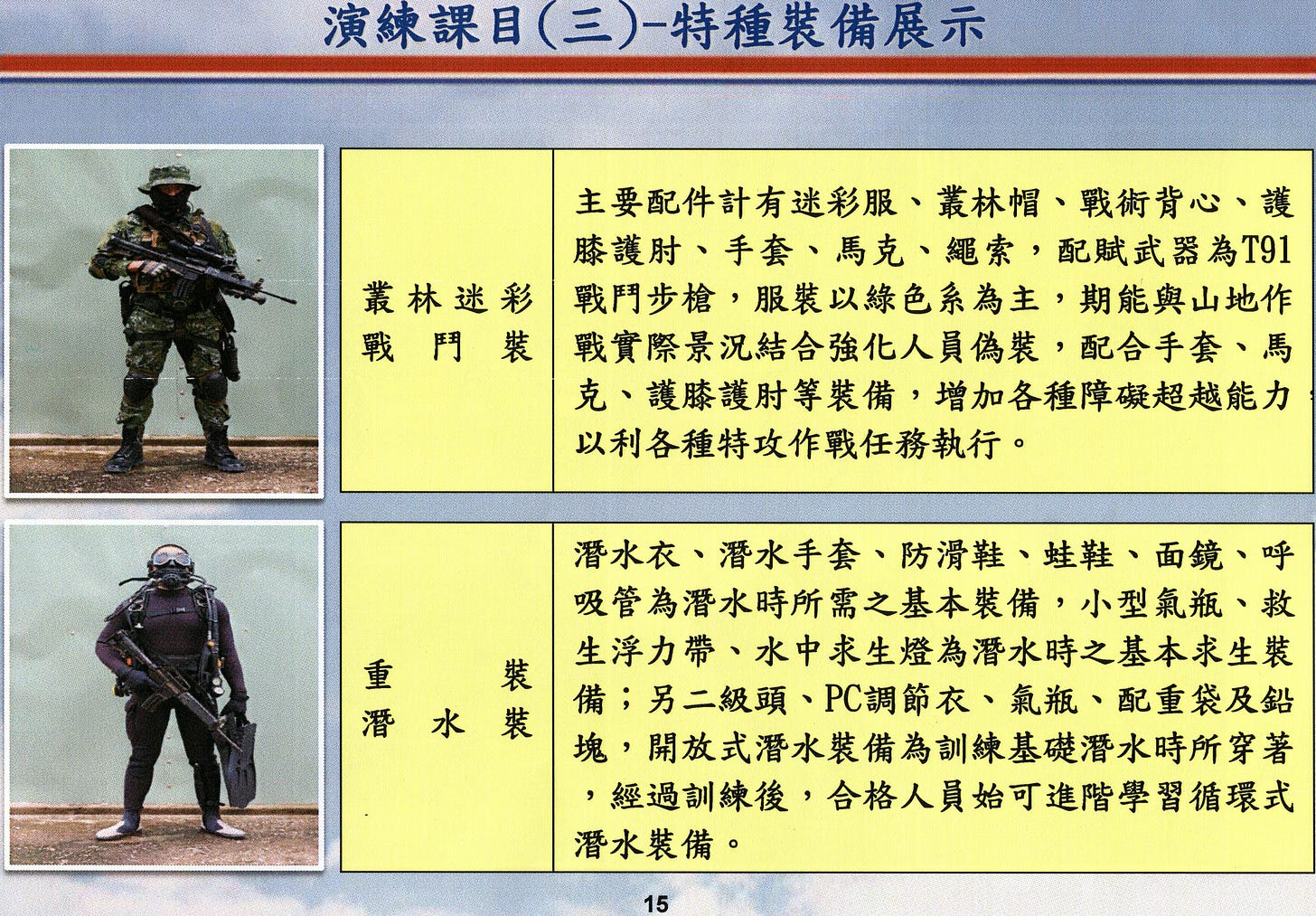 演練課目(三)-特種裝備展示

| 叢林迷彩戰鬥裝 | 主要配件計有迷彩服、叢林帽、戰術背心、護膝護肘、手套、馬克、繩索，配賦武器為T91戰鬥步槍，服裝以綠色系為主，期能與山地作戰實際景況結合強化人員偽裝，配合手套、馬克、護膝護肘等裝備，增加各種障礙超越能力，以利各種特攻作戰任務執行。 |
|---|---|
| 重裝潛水裝 | 潛水衣、潛水手套、防滑鞋、蛙鞋、面鏡、呼吸管為潛水時所需之基本裝備，小型氣瓶、救生浮力帶、水中求生燈為潛水時之基本求生裝備；另二級頭、PC調節衣、氣瓶、配重袋及鉛塊，開放式潛水裝備為訓練基礎潛水時所穿著，經過訓練後，合格人員始可進階學習循環式潛水裝備。 |

15